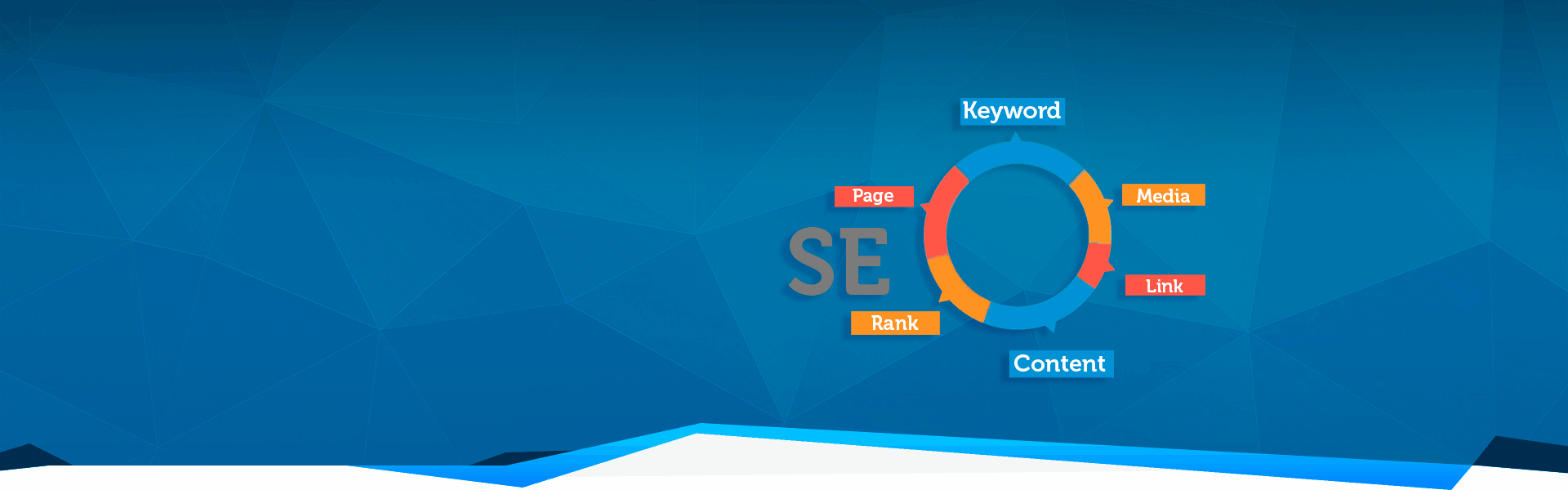 Keyword
Page
Media
SE
Link
Rank
Content